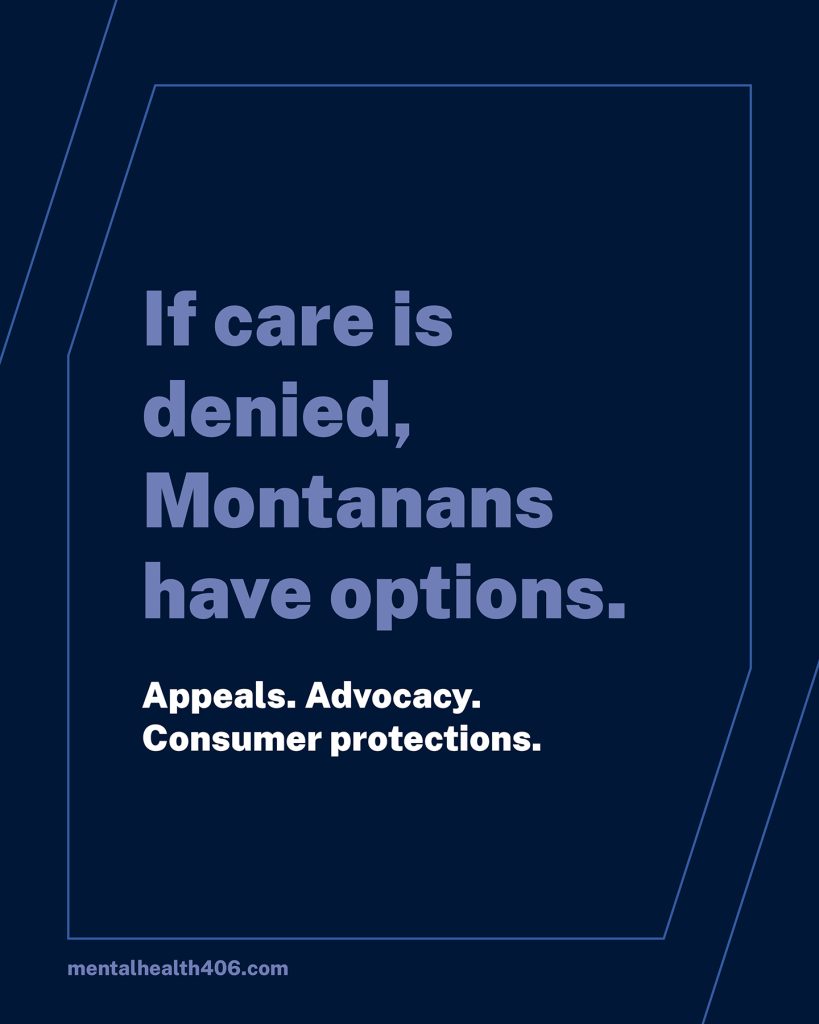 If care is denied, Montanans have options.

Appeals. Advocacy. Consumer protections.

mentalhealth406.com